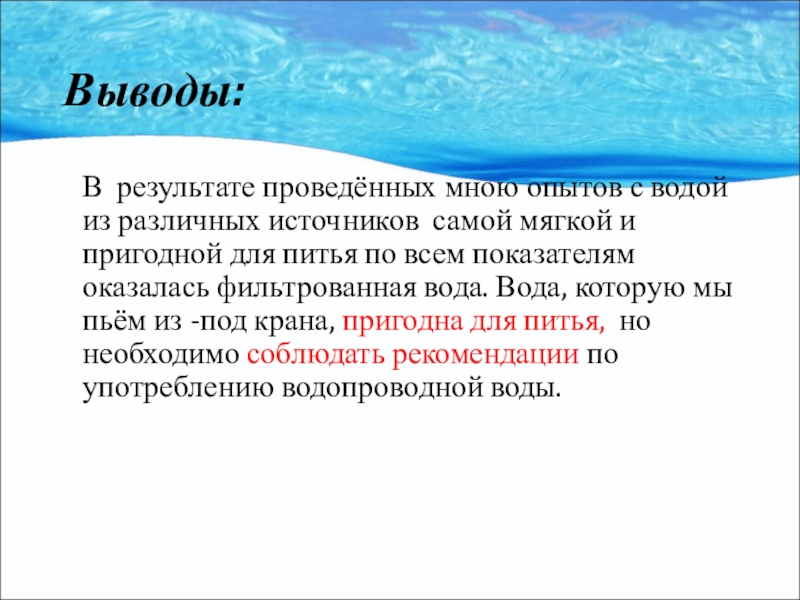 Выводы:

В результате проведённых мною опытов с водой из различных источников самой мягкой и пригодной для питья по всем показателям оказалась фильтрованная вода. Вода, которую мы пьём из -под крана, пригодна для питья, но необходимо соблюдать рекомендации по употреблению водопроводной воды.